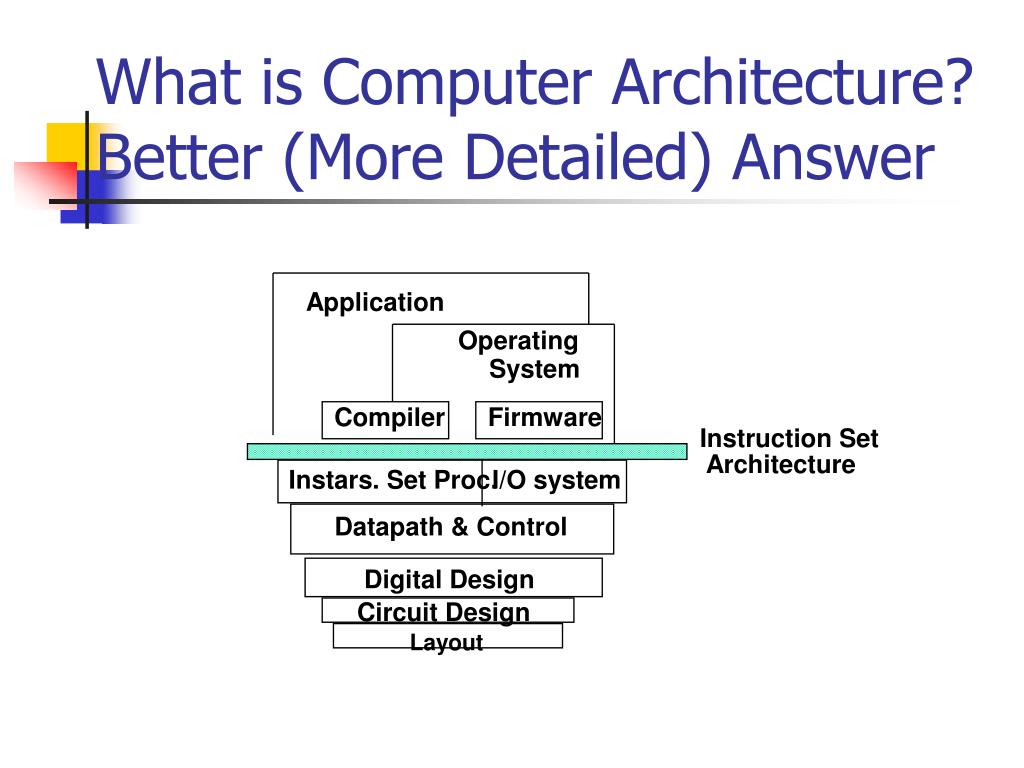 What is Computer Architecture? Better (More Detailed) Answer

Application

Operating System

Compiler

Firmware

Instruction Set Architecture

Instars. Set Proc.

I/O system

Datapath & Control

Digital Design

Circuit Design

Layout